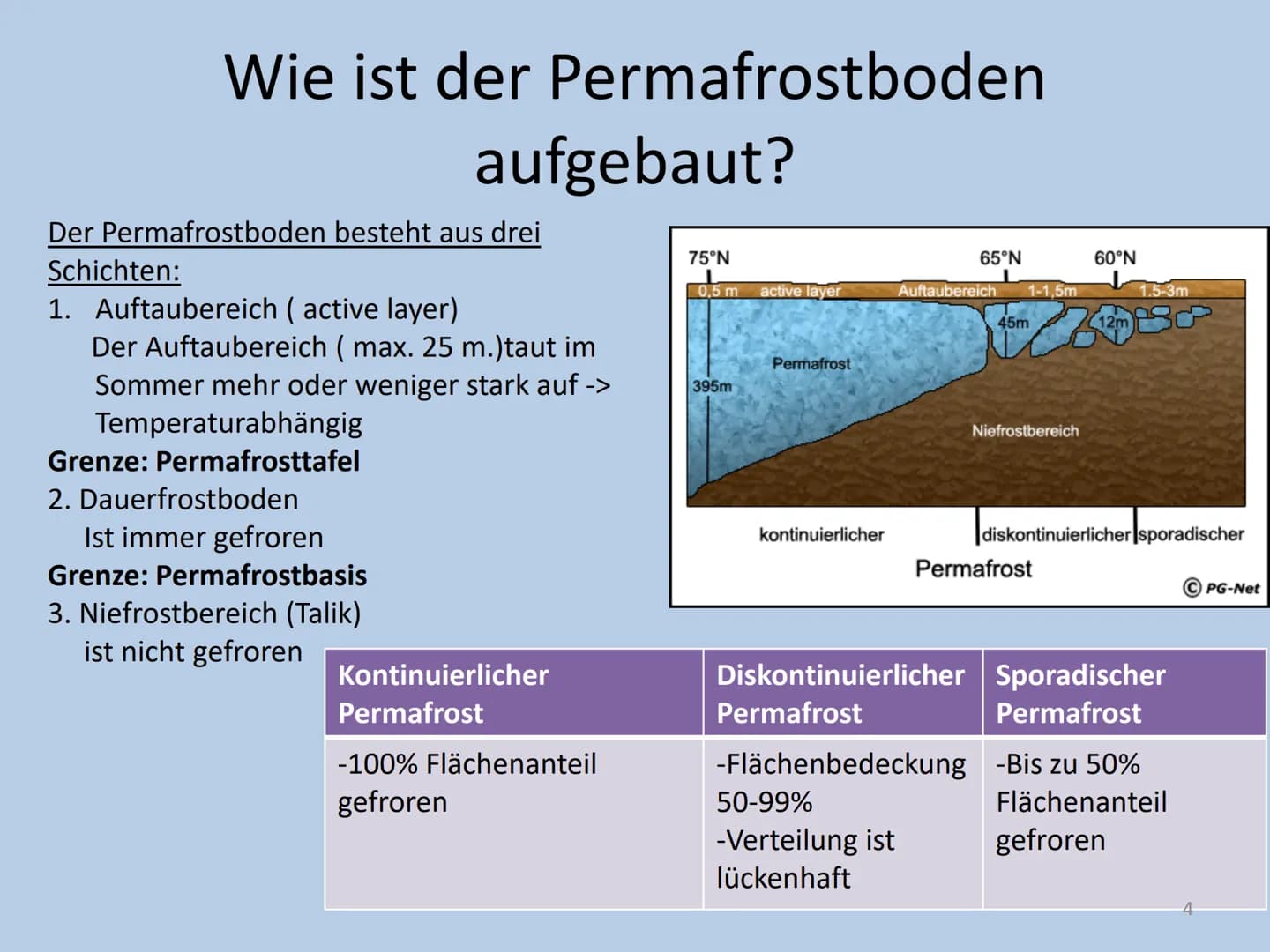 Wie ist der Permafrostboden aufgebaut?

Der Permafrostboden besteht aus drei Schichten:
1. Auftaubereich ( active layer)
Der Auftaubereich ( max. 25 m.)taut im Sommer mehr oder weniger stark auf -> Temperaturabhängig
Grenze: Permafrosttafel
2. Dauerfrostboden
Ist immer gefroren
Grenze: Permafrostbasis
3. Niefrostbereich (Talik)
ist nicht gefroren

75°N
65°N
60°N
0,5 m active layer
Auftaubereich 1-1,5m
1,5-3m
45m
12m
Permafrost
395m
Niefrostbereich
kontinuierlicher
diskontinuierlicher
sporadischer
Permafrost
© PG-Net

| Kontinuierlicher Permafrost | Diskontinuierlicher Permafrost | Sporadischer Permafrost |
|---|---|---|
| -100% Flächenanteil gefroren | -Flächenbedeckung 50-99% -Verteilung ist lückenhaft | -Bis zu 50% Flächenanteil gefroren |

4